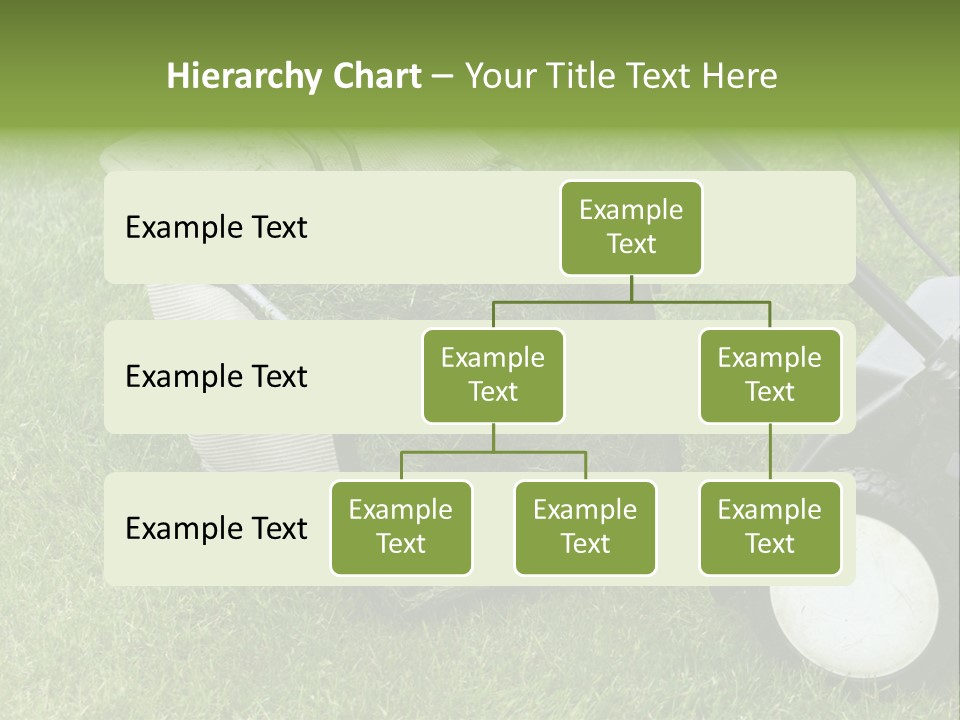 Hierarchy Chart – Your Title Text Here

Example Text

Example Text

Example Text

Example Text

Example Text

Example Text

Example Text

Example Text

Example Text